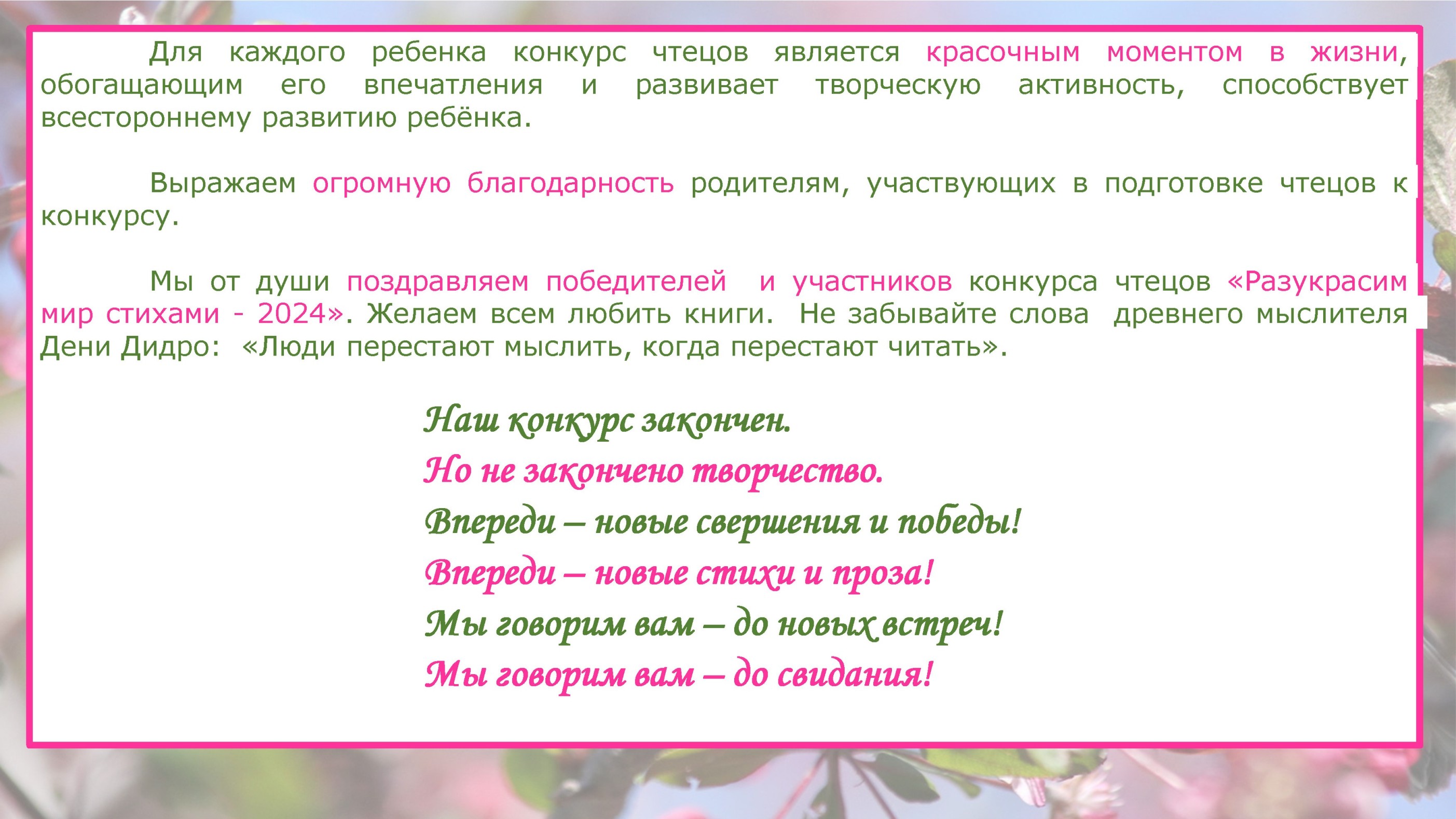 Для каждого ребенка конкурс чтецов является красочным моментом в жизни, обогащающим его впечатления и развивает творческую активность, способствует всестороннему развитию ребёнка.

Выражаем огромную благодарность родителям, участвующих в подготовке чтецов к конкурсу.

Мы от души поздравляем победителей и участников конкурса чтецов «Разукрасим мир стихами - 2024». Желаем всем любить книги. Не забывайте слова древнего мыслителя Дени Дидро: «Люди перестают мыслить, когда перестают читать».

Наш конкурс закончен.
Но не закончено творчество.
Впереди – новые свершения и победы!
Впереди – новые стихи и проза!
Мы говорим вам – до новых встреч!
Мы говорим вам – до свидания!